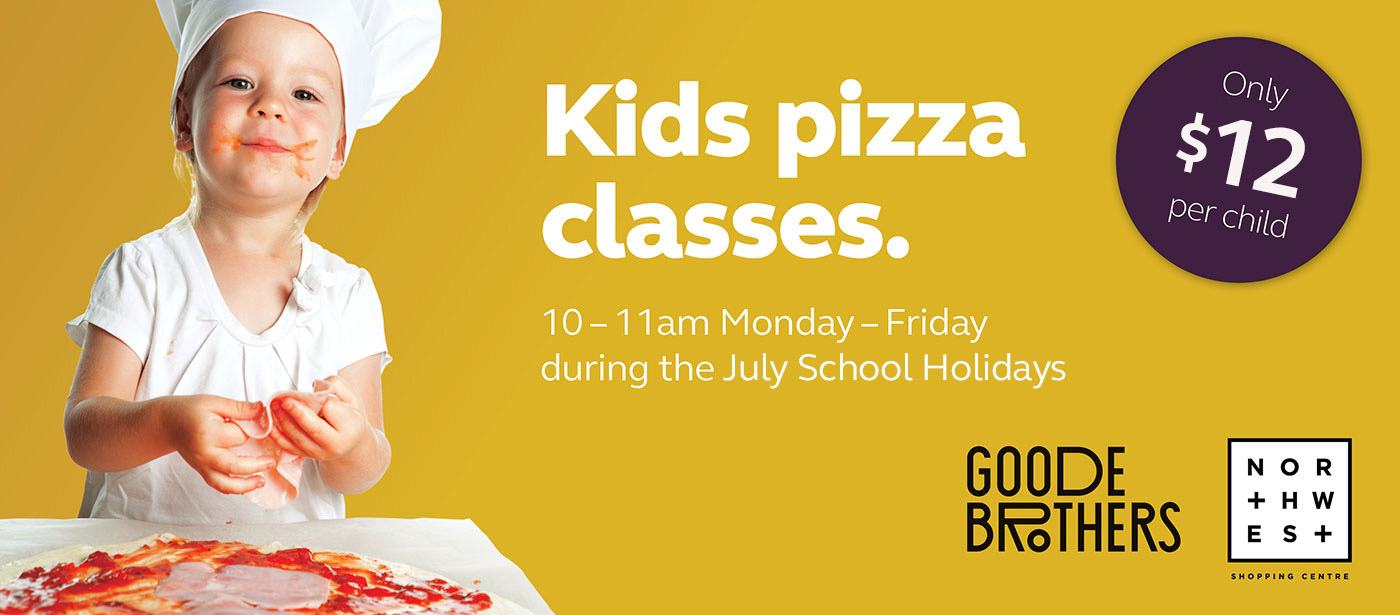 Kids pizza classes.

10 – 11am Monday – Friday during the July School Holidays

Only $12 per child

GOODE BROTHERS

NOR +HW ES+

SHOPPING CENTRE